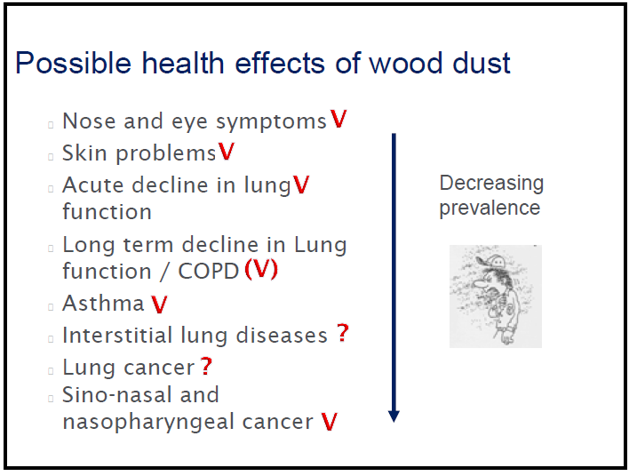 Possible health effects of wood dust

Nose and eye symptoms V

Skin problems V

Acute decline in lung V function

Long term decline in Lung function / COPD (V)

Asthma V

Interstitial lung diseases ?

Lung cancer ?

Sino-nasal and nasopharyngeal cancer V

Decreasing prevalence